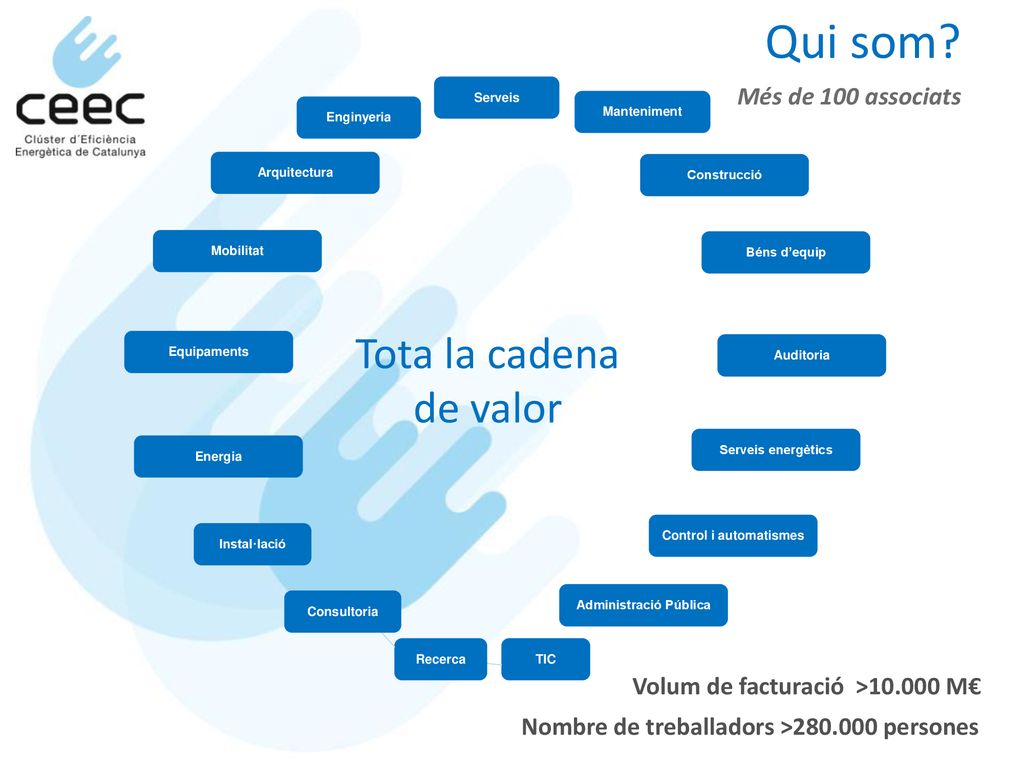 ceec
Clúster d'Eficiència Energètica de Catalunya

Qui som?

Més de 100 associats

Serveis

Manteniment

Construcció

Béns d'equip

Auditoria

Serveis energètics

Control i automatismes

Administració Pública

TIC

Recerca

Consultoria

Instal·lació

Energia

Equipaments

Mobilitat

Arquitectura

Enginyeria

Tota la cadena de valor

Volum de facturació >10.000 M€

Nombre de treballadors >280.000 persones